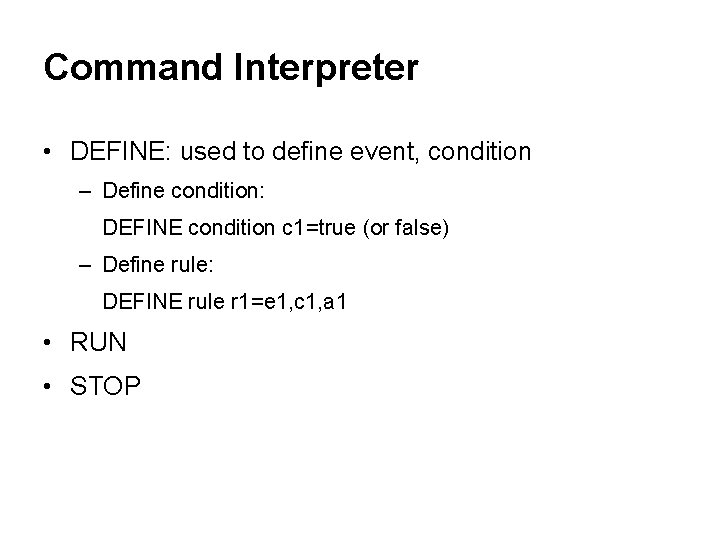 Command Interpreter

• DEFINE: used to define event, condition
  – Define condition:
    DEFINE condition c1=true (or false)
  – Define rule:
    DEFINE rule r1=e1,c1,a1
• RUN
• STOP